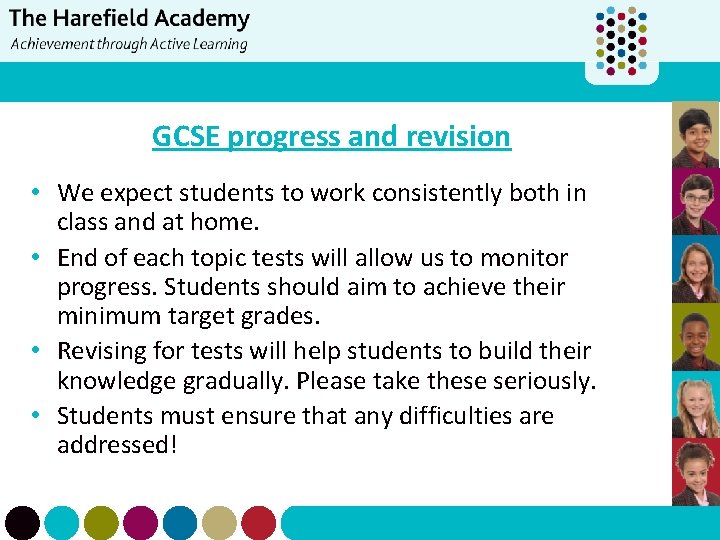 The Harefield Academy
Achievement through Active Learning

GCSE progress and revision

• We expect students to work consistently both in class and at home.
• End of each topic tests will allow us to monitor progress. Students should aim to achieve their minimum target grades.
• Revising for tests will help students to build their knowledge gradually. Please take these seriously.
• Students must ensure that any difficulties are addressed!